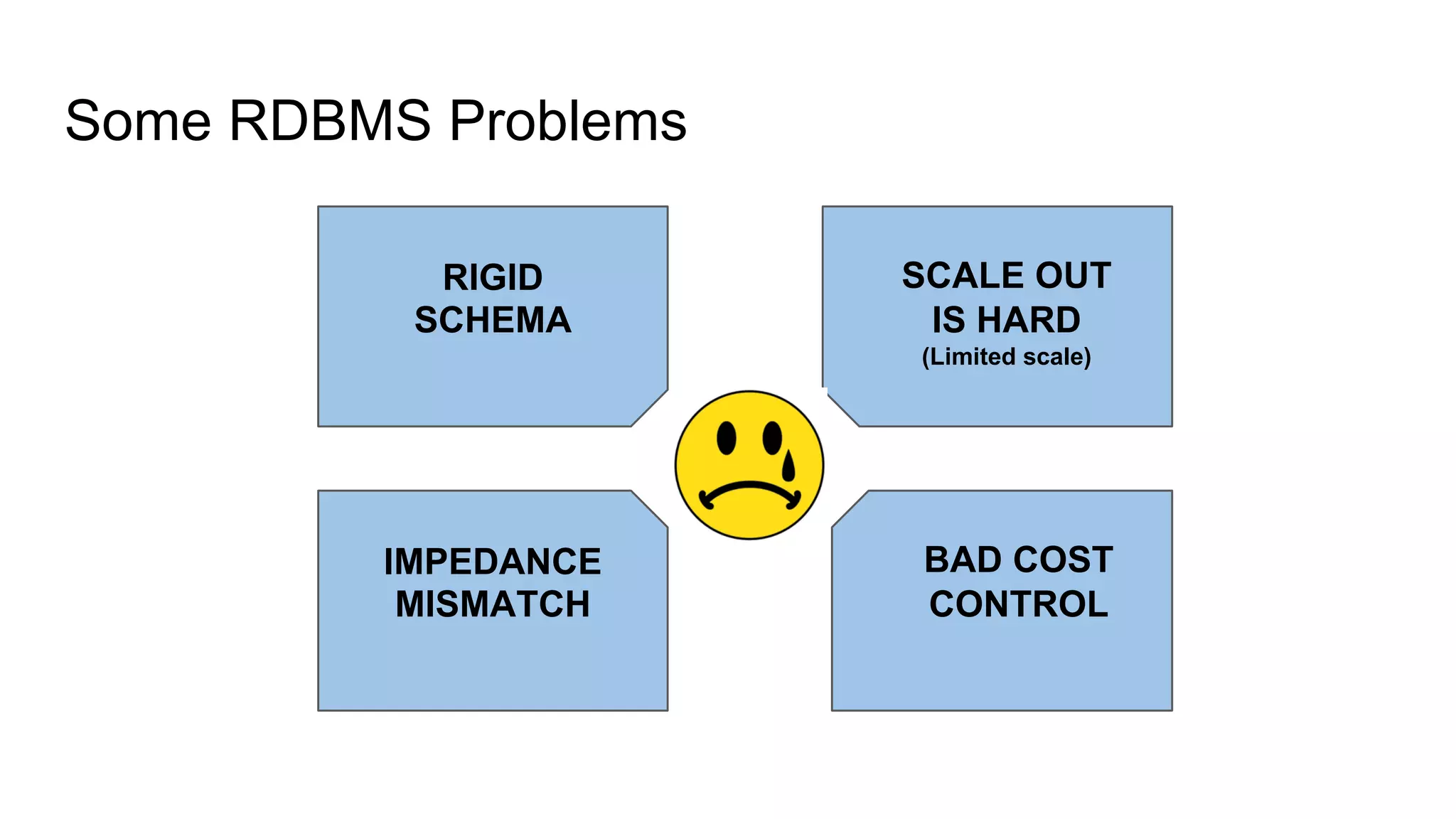 Some RDBMS Problems

RIGID SCHEMA

SCALE OUT IS HARD
(Limited scale)

IMPEDANCE MISMATCH

BAD COST CONTROL